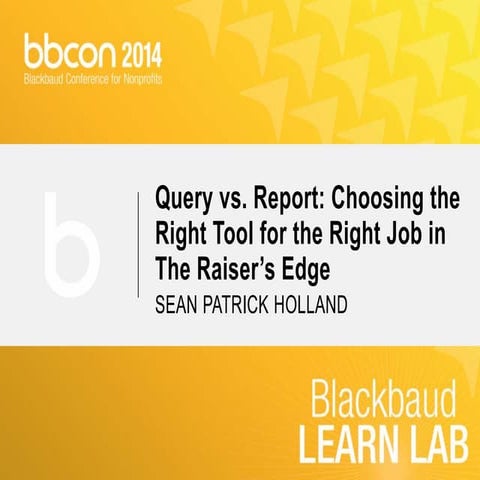 bbcon 2014
Blackbaud Conference for Nonprofits

b

Query vs. Report: Choosing the Right Tool for the Right Job in The Raiser's Edge
SEAN PATRICK HOLLAND

Blackbaud
LEARN LAB